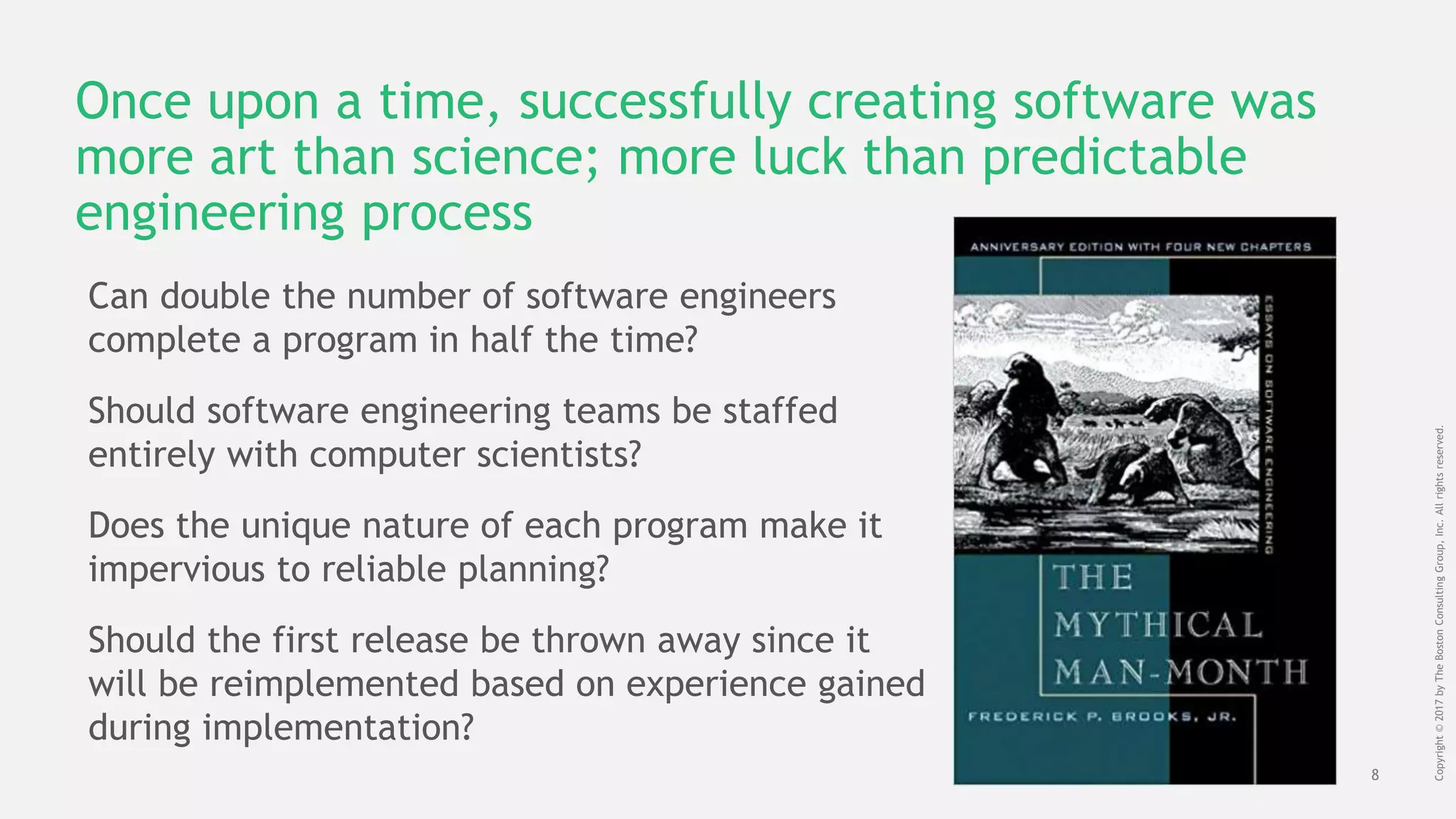 Once upon a time, successfully creating software was more art than science; more luck than predictable engineering process

Can double the number of software engineers complete a program in half the time?

Should software engineering teams be staffed entirely with computer scientists?

Does the unique nature of each program make it impervious to reliable planning?

Should the first release be thrown away since it will be reimplemented based on experience gained during implementation?

ANNIVERSARY EDITION WITH FOUR NEW CHAPTERS

ESSAYS ON SOFTWARE ENGINEERING

THE MYTHICAL MAN-MONTH

FREDERICK P. BROOKS, JR.

8

Copyright © 2017 by The Boston Consulting Group, Inc. All rights reserved.